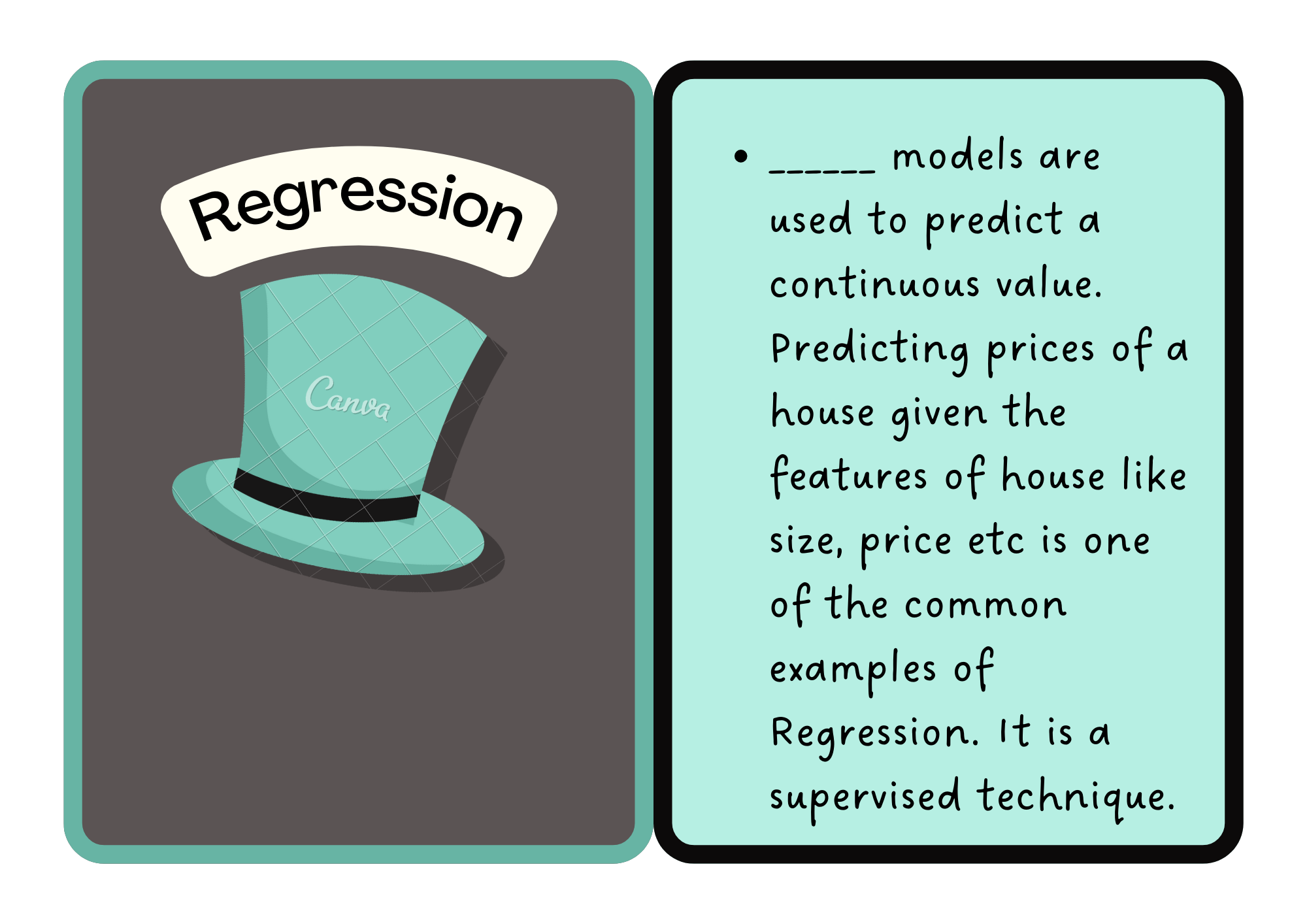 Regression

Canva

• ______ models are used to predict a continuous value. Predicting prices of a house given the features of house like size, price etc is one of the common examples of Regression. It is a supervised technique.